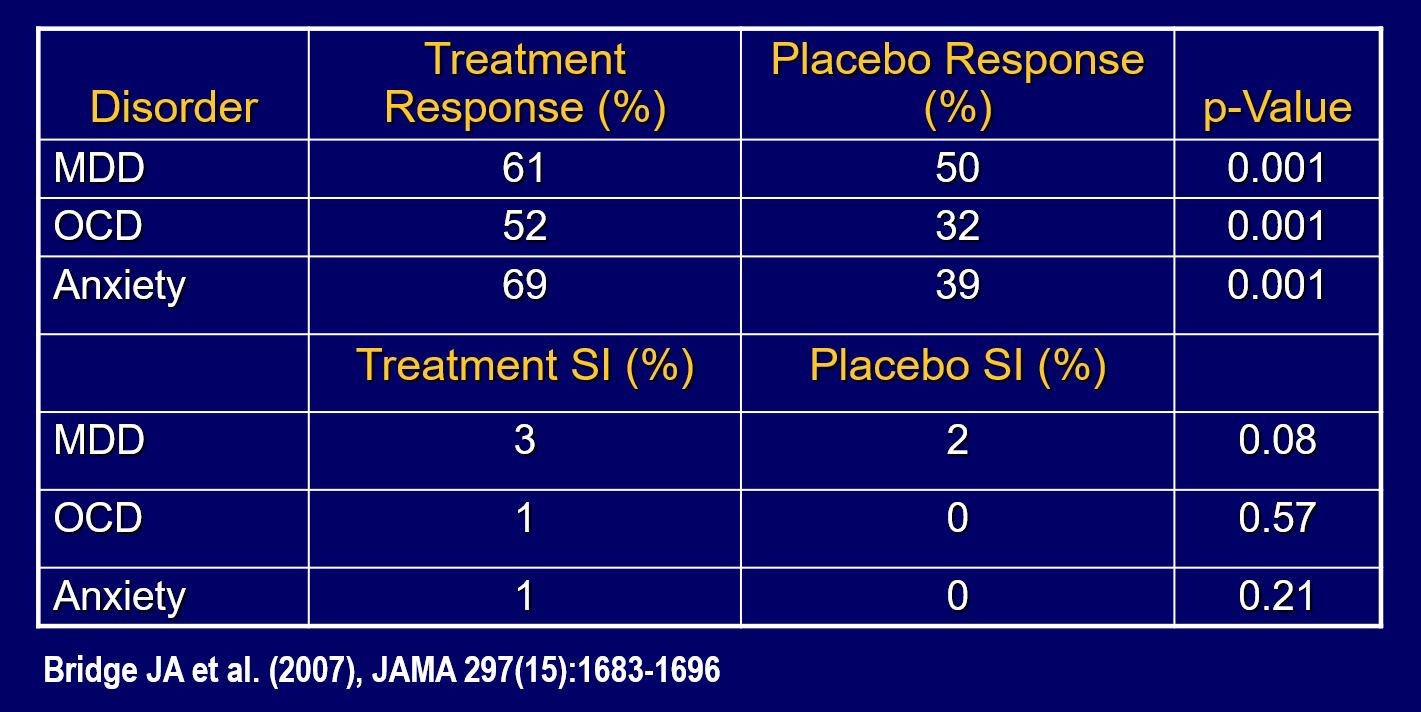 | Disorder | Treatment Response (%) | Placebo Response (%) | p-Value |
|---|---|---|---|
| MDD | 61 | 50 | 0.001 |
| OCD | 52 | 32 | 0.001 |
| Anxiety | 69 | 39 | 0.001 |
| | Treatment SI (%) | Placebo SI (%) | |
| MDD | 3 | 2 | 0.08 |
| OCD | 1 | 0 | 0.57 |
| Anxiety | 1 | 0 | 0.21 |

Bridge JA et al. (2007), JAMA 297(15):1683-1696